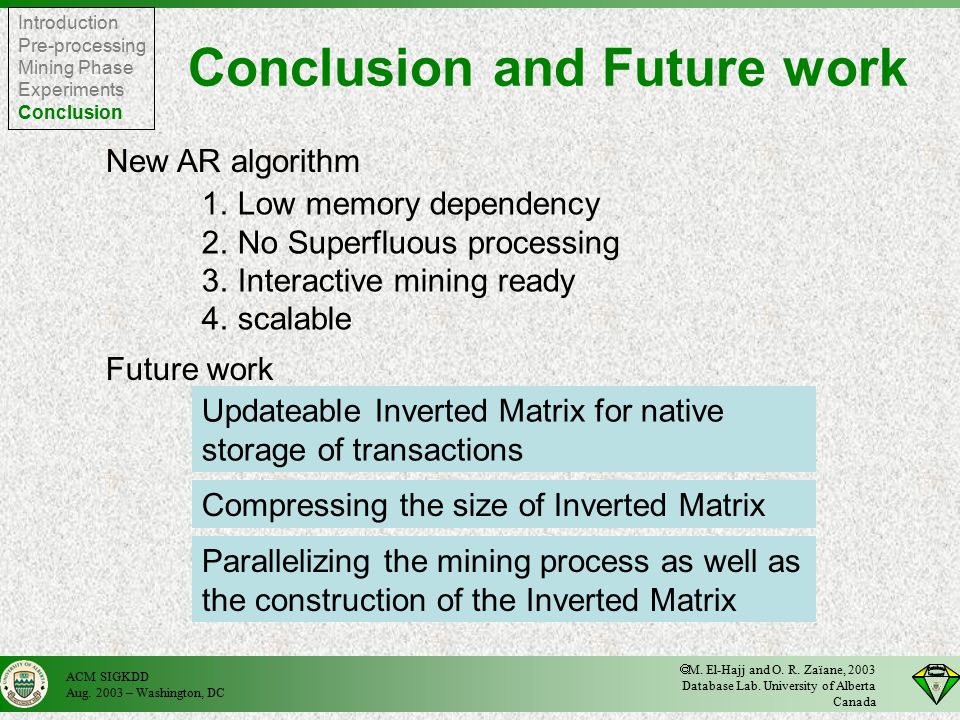 Introduction
Pre-processing
Mining Phase
Experiments
Conclusion

Conclusion and Future work

New AR algorithm

1. Low memory dependency
2. No Superfluous processing
3. Interactive mining ready
4. scalable

Future work

Updateable Inverted Matrix for native storage of transactions

Compressing the size of Inverted Matrix

Parallelizing the mining process as well as the construction of the Inverted Matrix

ACM SIGKDD
Aug. 2003 – Washington, DC

©M. El-Hajj and O. R. Zaïane, 2003
Database Lab. University of Alberta
Canada